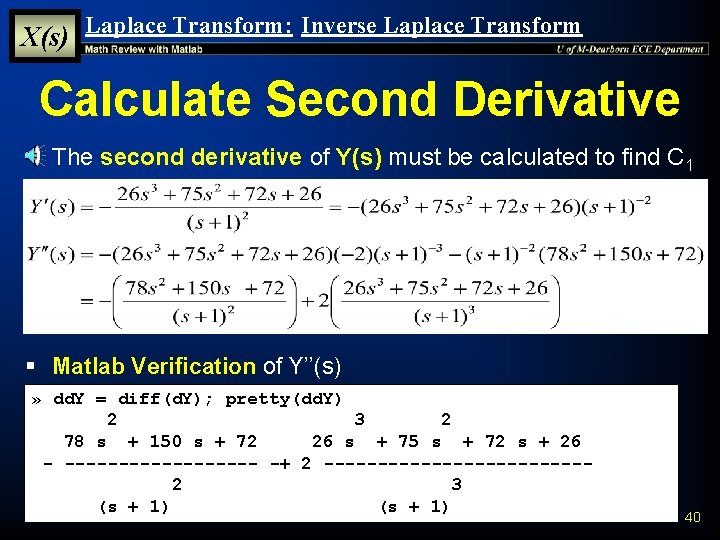 X(s) Laplace Transform: Inverse Laplace Transform

Math Review with Matlab

U of M-Dearborn ECE Department

Calculate Second Derivative

The second derivative of Y(s) must be calculated to find $C_1$

$Y'(s) = -\frac{26s^3 + 75s^2 + 72s + 26}{(s+1)^2} = -(26s^3 + 75s^2 + 72s + 26)(s+1)^{-2}$

$Y''(s) = -(26s^3 + 75s^2 + 72s + 26)(-2)(s+1)^{-3} - (s+1)^{-2}(78s^2 + 150s + 72)$

$= -\left(\frac{78s^2 + 150s + 72}{(s+1)^2}\right) + 2\left(\frac{26s^3 + 75s^2 + 72s + 26}{(s+1)^3}\right)$

▪ Matlab Verification of Y''(s)

» ddY = diff(dY); pretty(ddY)
```
        2                     3       2
   78 s  + 150 s + 72     26 s  + 75 s  + 72 s + 26
 - ------------------ -+ 2 -------------------------
             2                          3
      (s + 1)                    (s + 1)
```

40